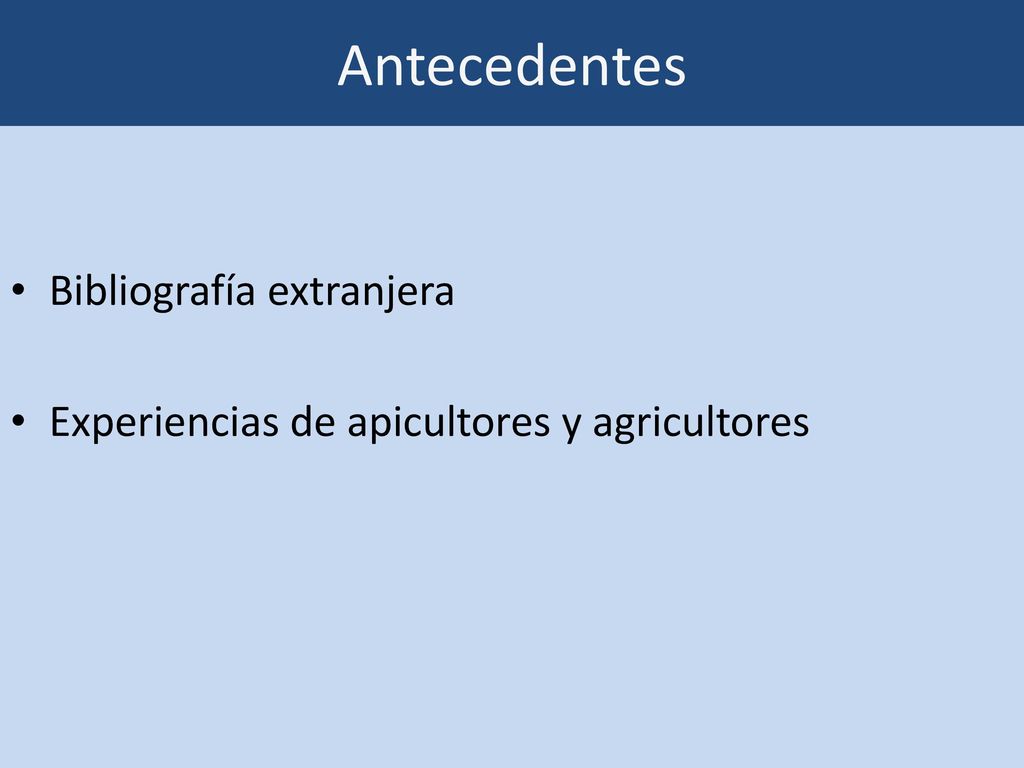 Antecedentes

• Bibliografía extranjera

• Experiencias de apicultores y agricultores